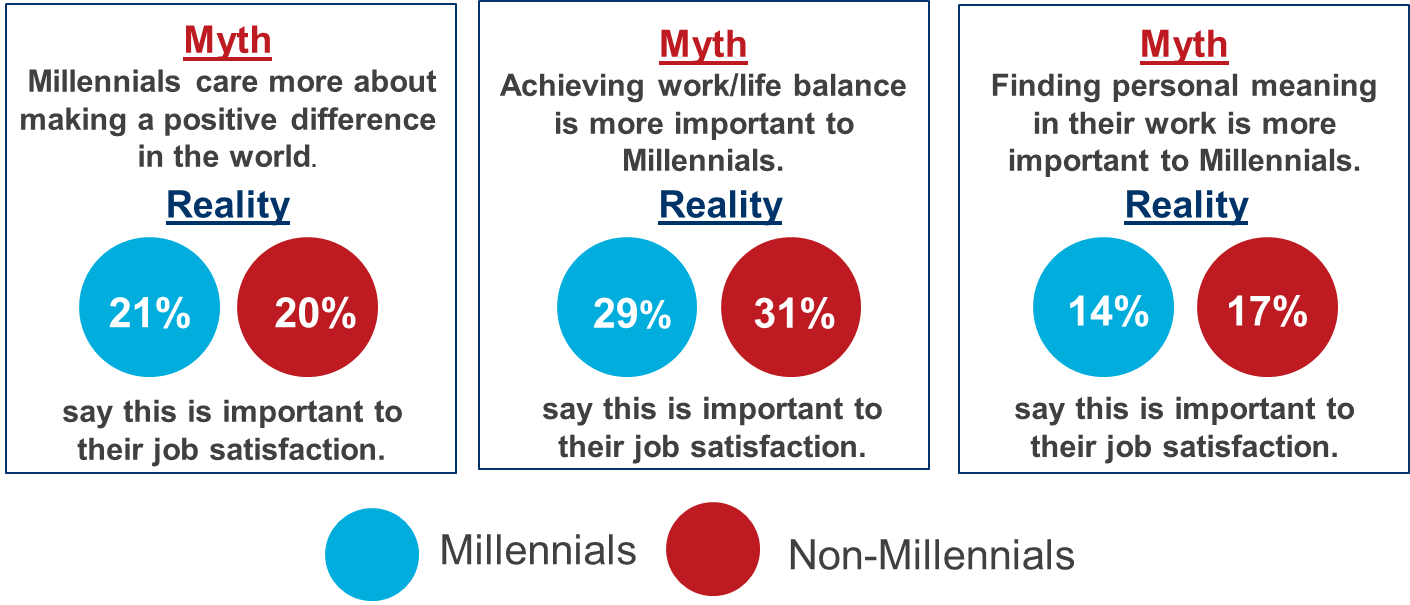 Myth
Millennials care more about making a positive difference in the world.

Reality

21%

20%

say this is important to their job satisfaction.

Myth
Achieving work/life balance is more important to Millennials.

Reality

29%

31%

say this is important to their job satisfaction.

Myth
Finding personal meaning in their work is more important to Millennials.

Reality

14%

17%

say this is important to their job satisfaction.

Millennials

Non-Millennials